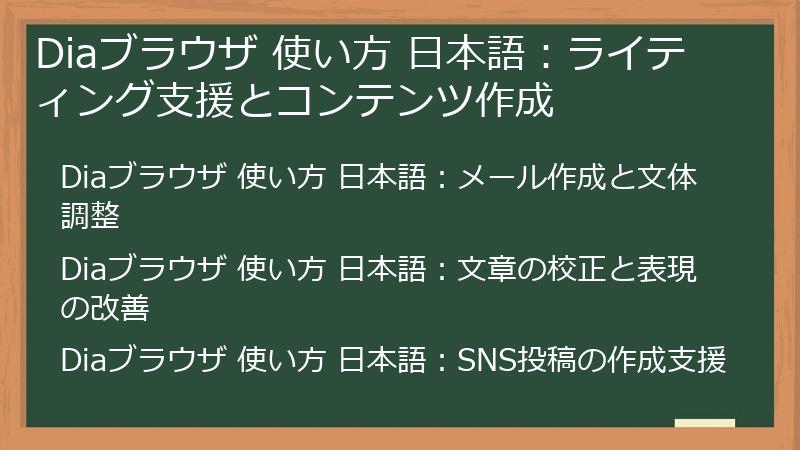 Diaブラウザ 使い方 日本語：ライティング支援とコンテンツ作成

Diaブラウザ 使い方 日本語：メール作成と文体調整

Diaブラウザ 使い方 日本語：文章の校正と表現の改善

Diaブラウザ 使い方 日本語：SNS投稿の作成支援